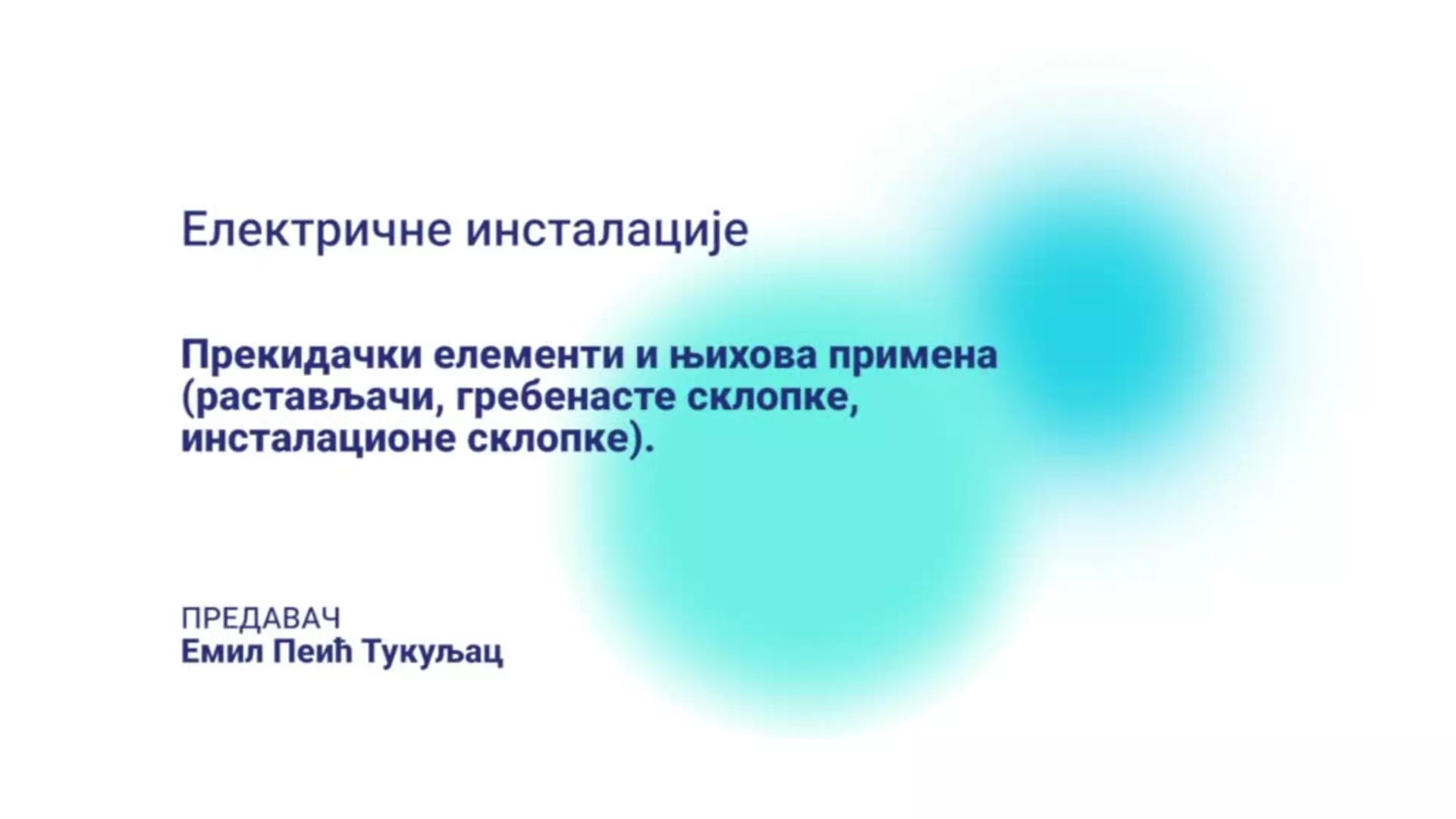 Електричне инсталације

Прекидачки елементи и њихова примена (растављачи, гребенасте склопке, инсталационе склопке).

ПРЕДАВАЧ
Емил Пеић Тукуљац